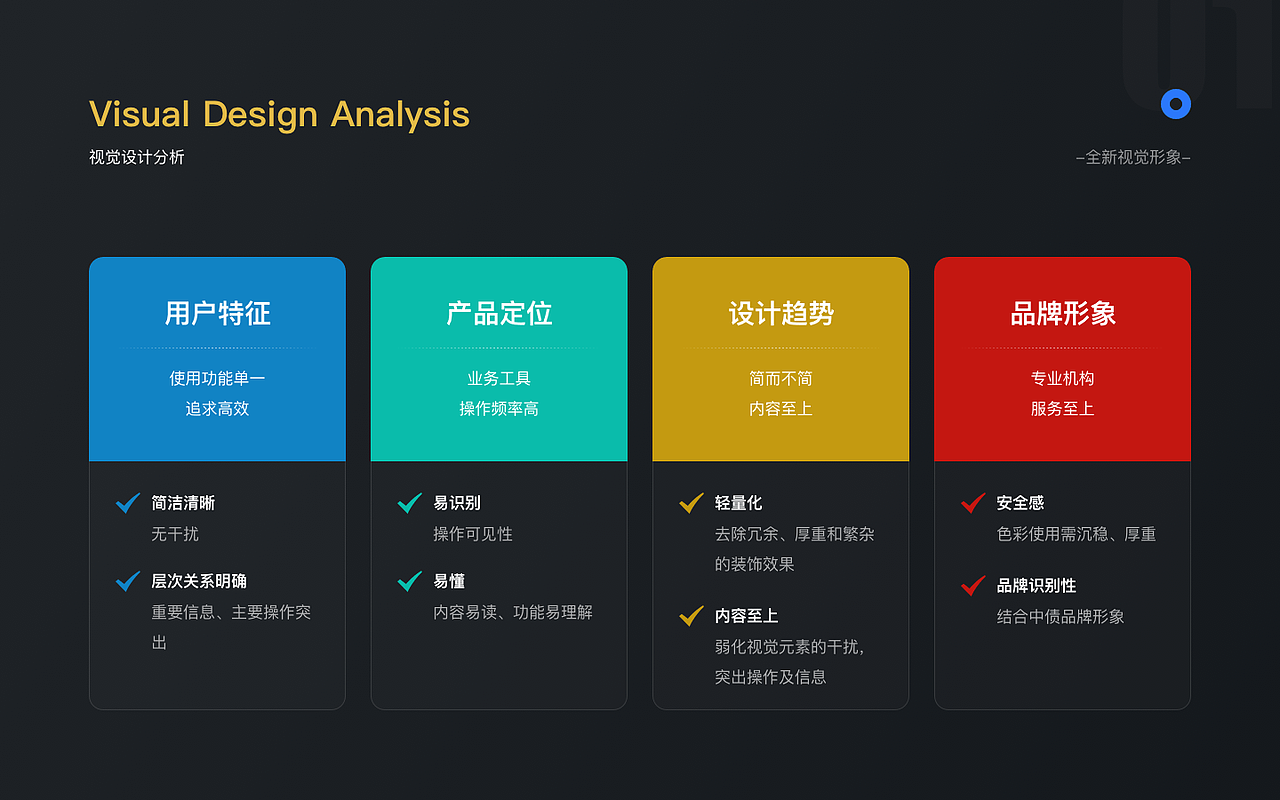 Visual Design Analysis
视觉设计分析

–全新视觉形象–

用户特征
使用功能单一
追求高效

简洁清晰
无干扰

层次关系明确
重要信息、主要操作突出

产品定位
业务工具
操作频率高

易识别
操作可见性

易懂
内容易读、功能易理解

设计趋势
简而不简
内容至上

轻量化
去除冗余、厚重和繁杂的装饰效果

内容至上
弱化视觉元素的干扰，突出操作及信息

品牌形象
专业机构
服务至上

安全感
色彩使用需沉稳、厚重

品牌识别性
结合中债品牌形象